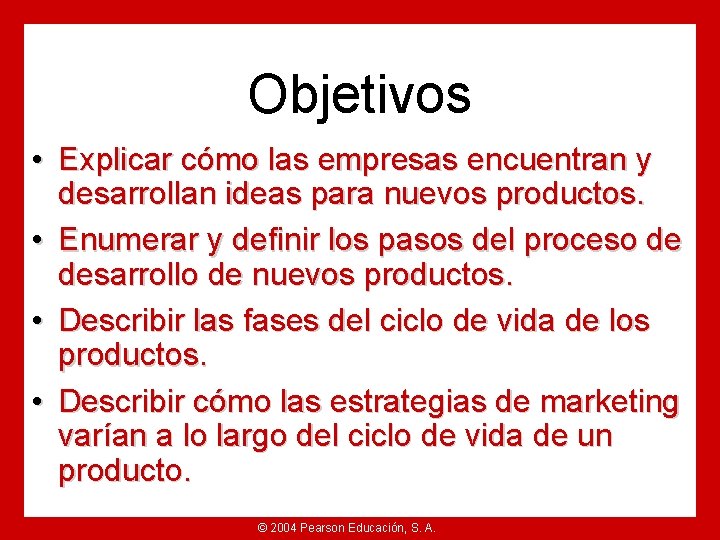 Objetivos

• Explicar cómo las empresas encuentran y desarrollan ideas para nuevos productos.

• Enumerar y definir los pasos del proceso de desarrollo de nuevos productos.

• Describir las fases del ciclo de vida de los productos.

• Describir cómo las estrategias de marketing varían a lo largo del ciclo de vida de un producto.

© 2004 Pearson Educación, S. A.